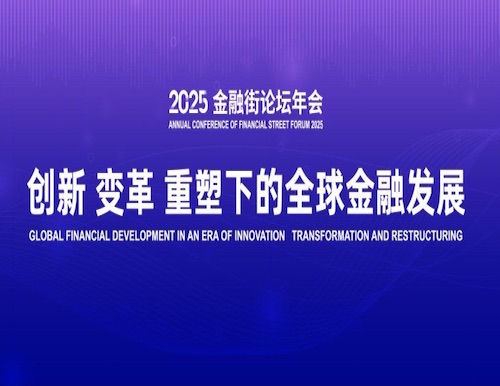 2025 金融街论坛年会
ANNUAL CONFERENCE OF FINANCIAL STREET FORUM 2025

创新 变革 重塑下的全球金融发展
GLOBAL FINANCIAL DEVELOPMENT IN AN ERA OF INNOVATION TRANSFORMATION AND RESTRUCTURING